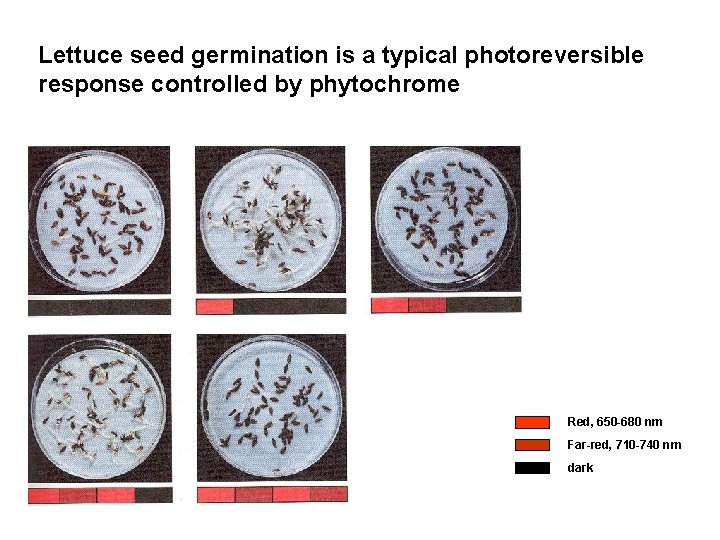 Lettuce seed germination is a typical photoreversible response controlled by phytochrome

Red, 650-680 nm

Far-red, 710-740 nm

dark